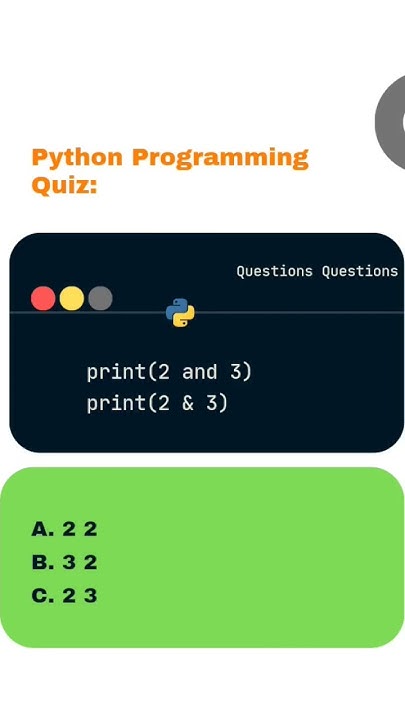 Python Programming Quiz:

Questions Questions

print(2 and 3)
print(2 & 3)

A. 2 2
B. 3 2
C. 2 3